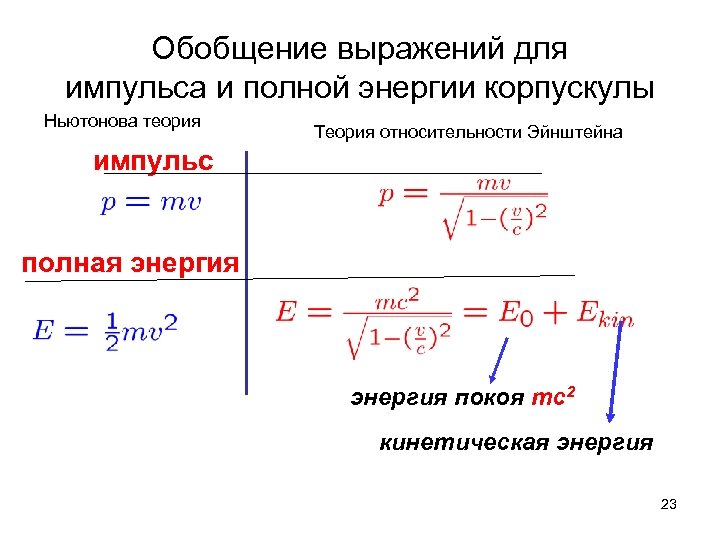 Обобщение выражений для импульса и полной энергии корпускулы

Ньютонова теория

Теория относительности Эйнштейна

импульс

$p = mv$

$p = \frac{mv}{\sqrt{1-(\frac{v}{c})^2}}$

полная энергия

$E = \frac{1}{2}mv^2$

$E = \frac{mc^2}{\sqrt{1-(\frac{v}{c})^2}} = E_0 + E_{kin}$

энергия покоя $mc^2$

кинетическая энергия

23